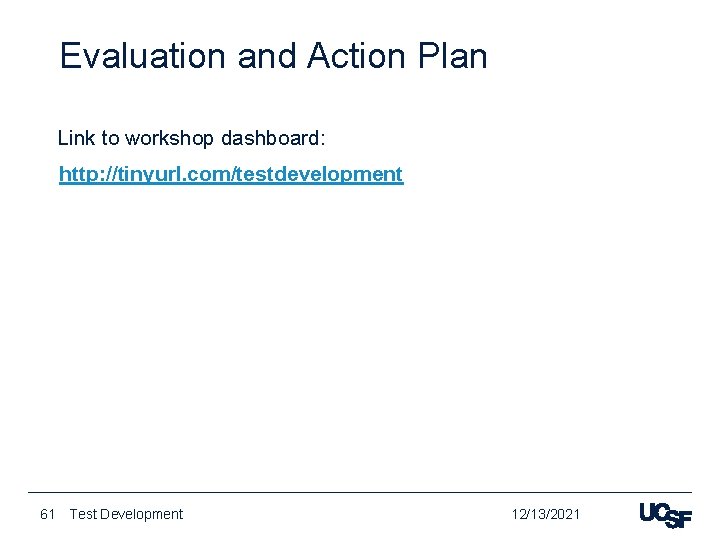 Evaluation and Action Plan

Link to workshop dashboard:

http://tinyurl.com/testdevelopment

61 Test Development 12/13/2021 UCSF